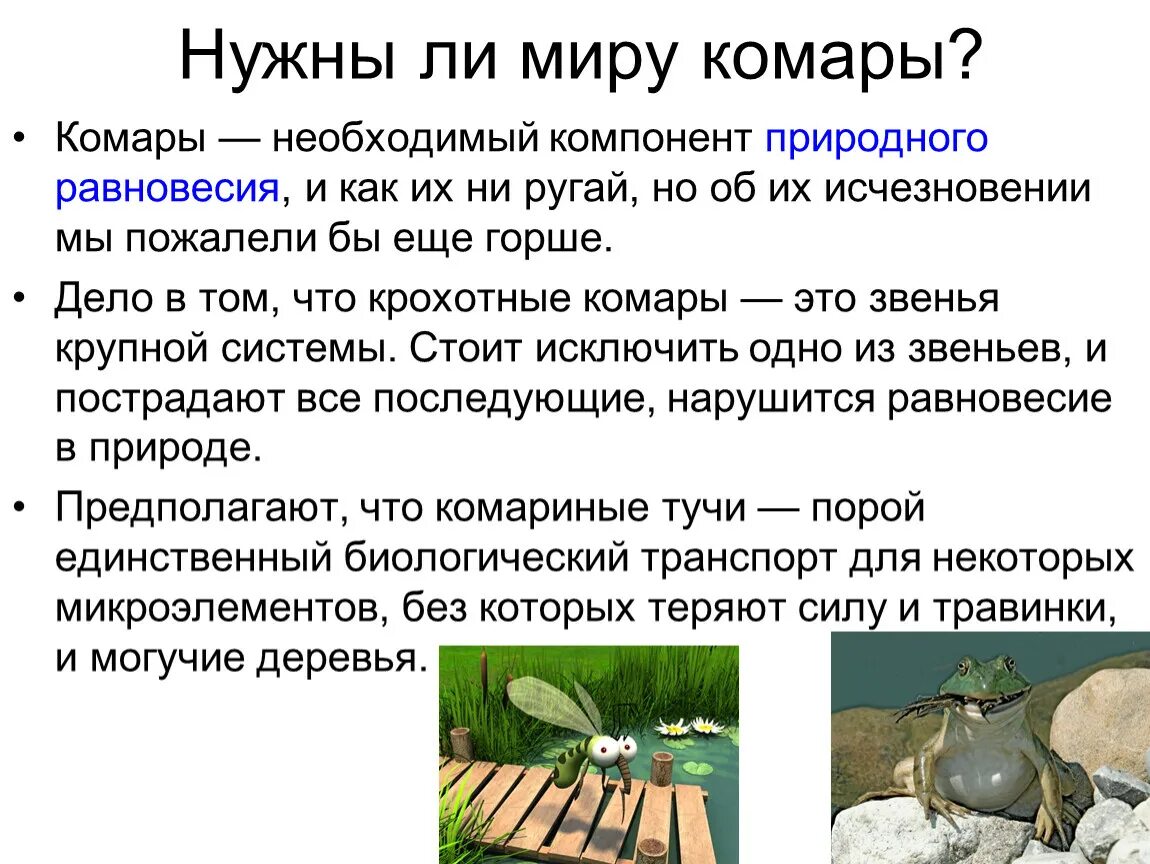 Нужны ли миру комары?

• Комары — необходимый компонент природного равновесия, и как их ни ругай, но об их исчезновении мы пожалели бы еще горше.

• Дело в том, что крохотные комары — это звенья крупной системы. Стоит исключить одно из звеньев, и пострадают все последующие, нарушится равновесие в природе.

• Предполагают, что комариные тучи — порой единственный биологический транспорт для некоторых микроэлементов, без которых теряют силу и травинки, и могучие деревья.